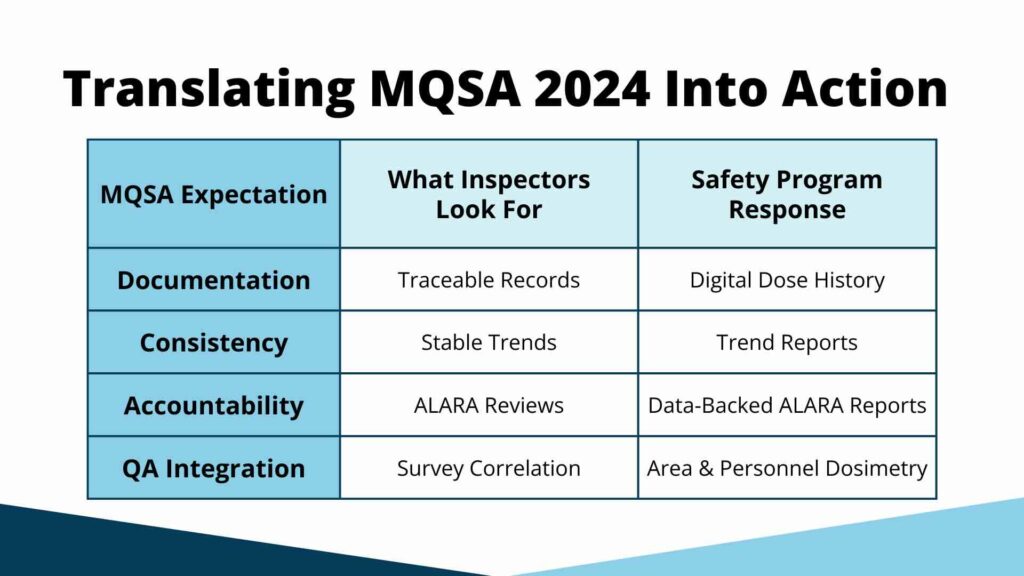 Translating MQSA 2024 Into Action

| MQSA Expectation | What Inspectors Look For | Safety Program Response |
|---|---|---|
| Documentation | Traceable Records | Digital Dose History |
| Consistency | Stable Trends | Trend Reports |
| Accountability | ALARA Reviews | Data-Backed ALARA Reports |
| QA Integration | Survey Correlation | Area & Personnel Dosimetry |